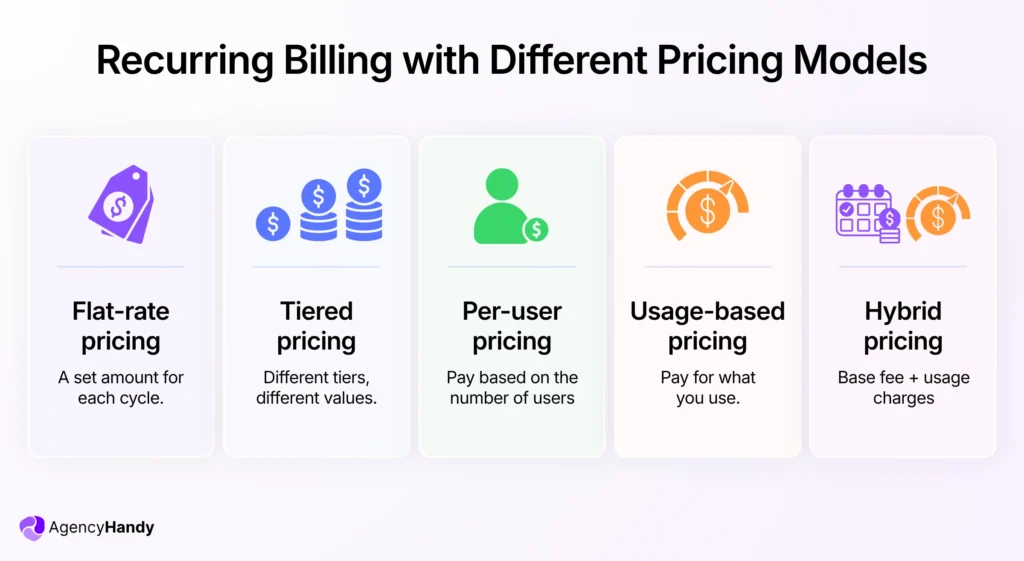 Recurring Billing with Different Pricing Models

Flat-rate pricing
A set amount for each cycle.

Tiered pricing
Different tiers, different values.

Per-user pricing
Pay based on the number of users

Usage-based pricing
Pay for what you use.

Hybrid pricing
Base fee + usage charges

AgencyHandy